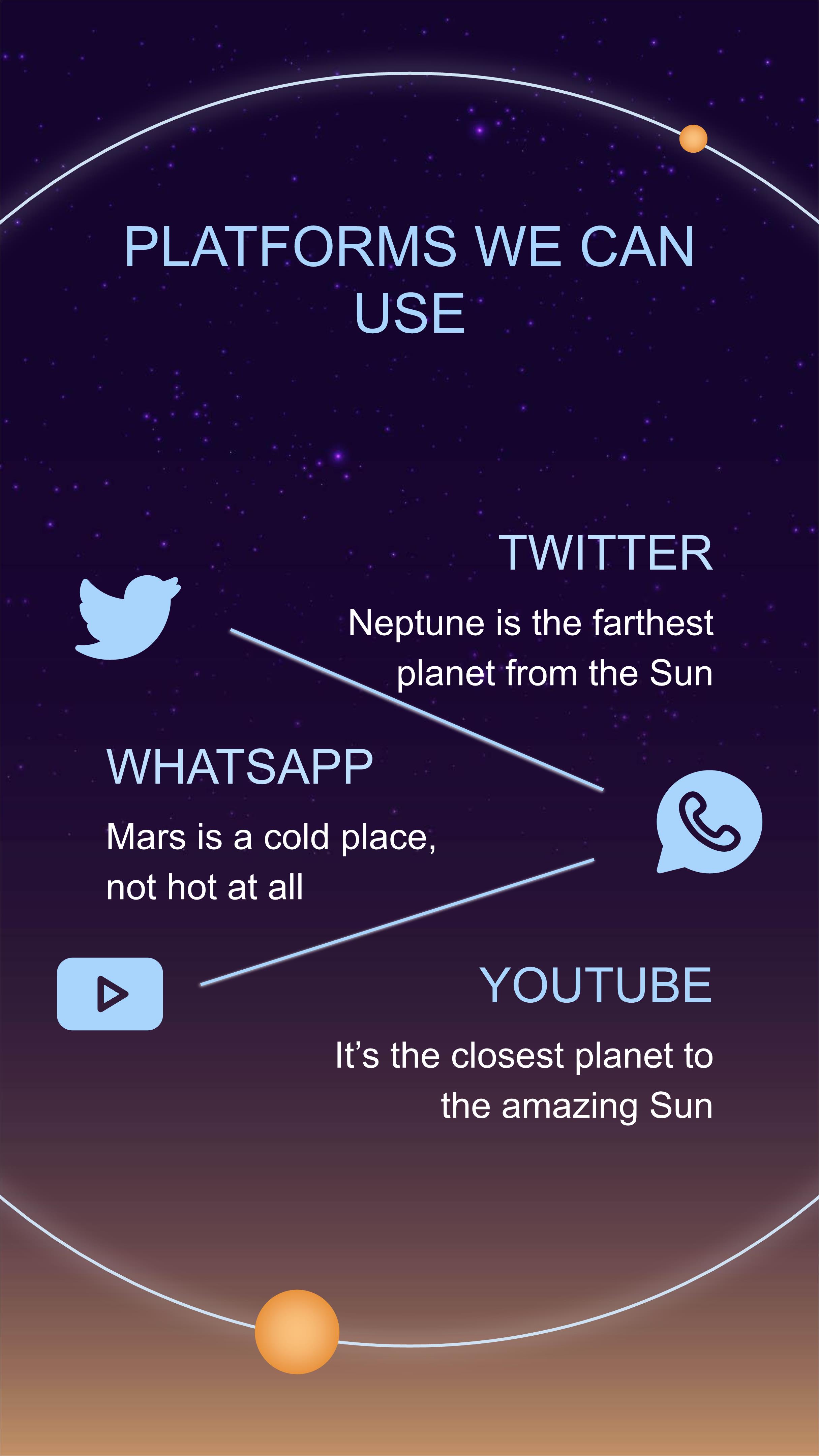 PLATFORMS WE CAN USE

TWITTER

Neptune is the farthest planet from the Sun

WHATSAPP

Mars is a cold place, not hot at all

YOUTUBE

It’s the closest planet to the amazing Sun